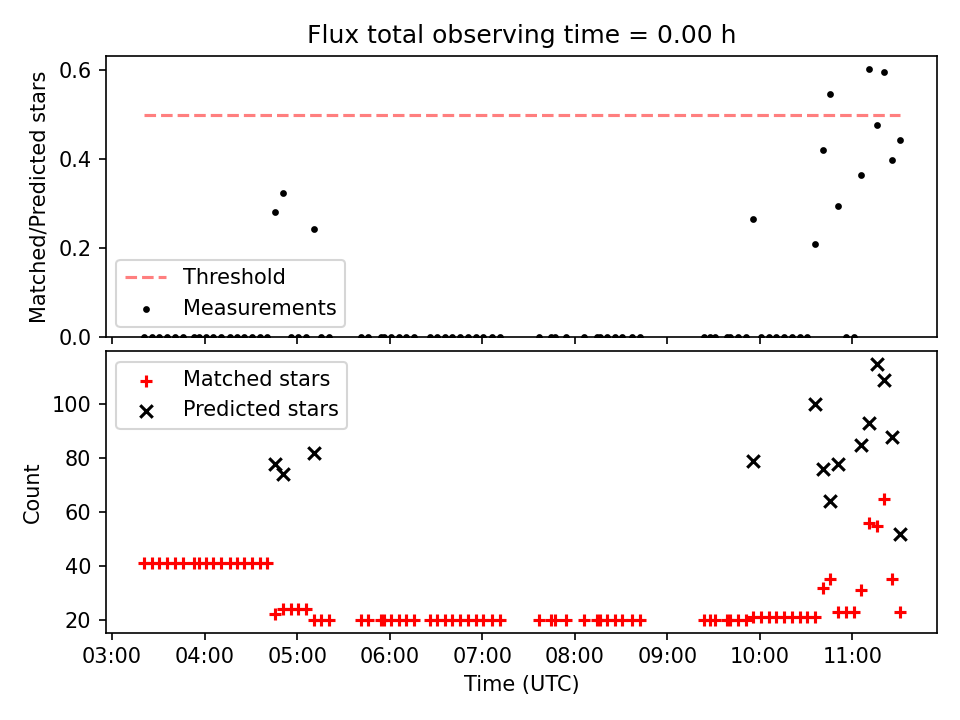 Flux total observing time = 0.00 h

Matched/Predicted stars

0.6
0.4
0.2
0.0

Threshold
Measurements

Matched stars
Predicted stars

Count

100
80
60
40
20

03:00 04:00 05:00 06:00 07:00 08:00 09:00 10:00 11:00

Time (UTC)